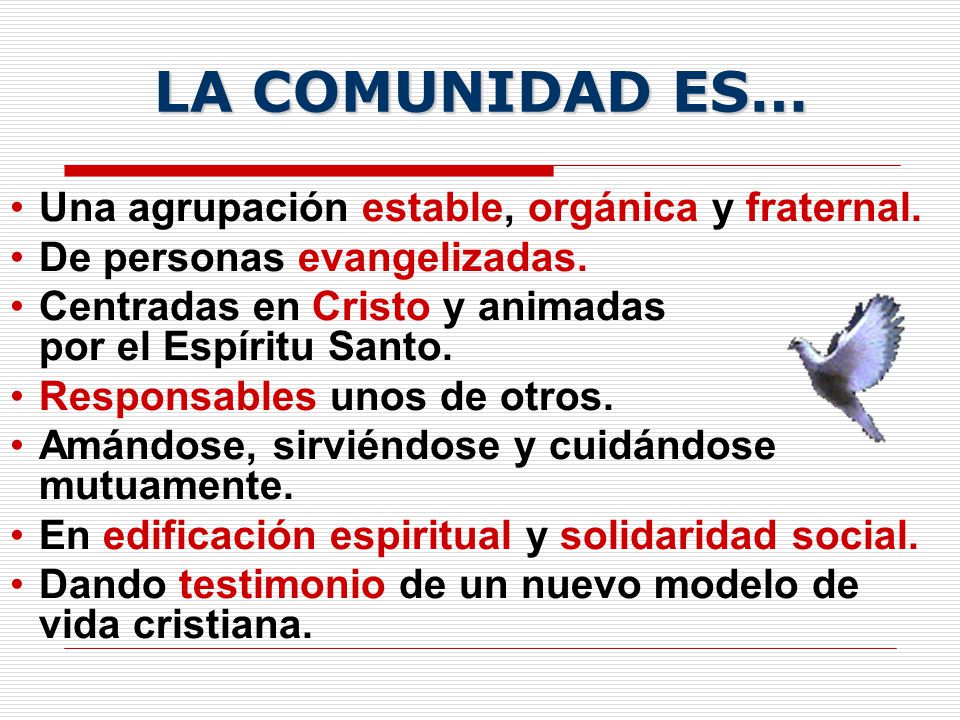 LA COMUNIDAD ES…

• Una agrupación estable, orgánica y fraternal.
• De personas evangelizadas.
• Centradas en Cristo y animadas por el Espíritu Santo.
• Responsables unos de otros.
• Amándose, sirviéndose y cuidándose mutuamente.
• En edificación espiritual y solidaridad social.
• Dando testimonio de un nuevo modelo de vida cristiana.